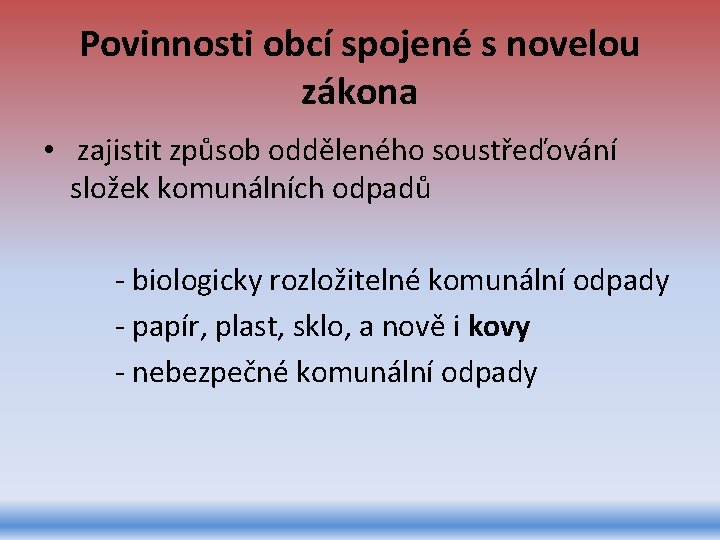 Povinnosti obcí spojené s novelou zákona

• zajistit způsob odděleného soustřeďování složek komunálních odpadů

- biologicky rozložitelné komunální odpady
- papír, plast, sklo, a nově i kovy
- nebezpečné komunální odpady